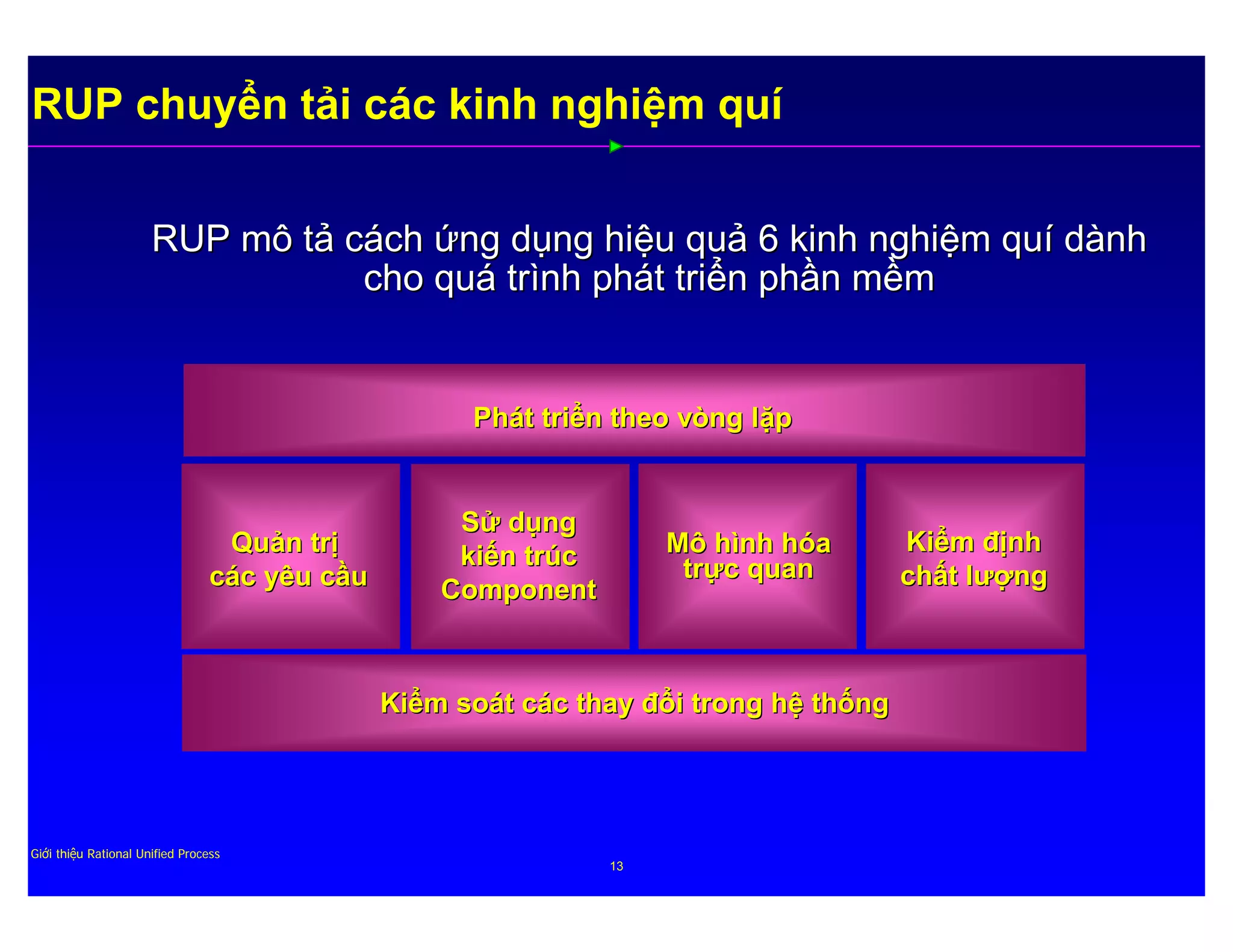 RUP chuyển tải các kinh nghiệm quí

RUP mô tả cách ứng dụng hiệu quả 6 kinh nghiệm quí dành cho quá trình phát triển phần mềm

Phát triển theo vòng lặp

Quản trị các yêu cầu

Sử dụng kiến trúc Component

Mô hình hóa trực quan

Kiểm định chất lượng

Kiểm soát các thay đổi trong hệ thống

Giới thiệu Rational Unified Process

13